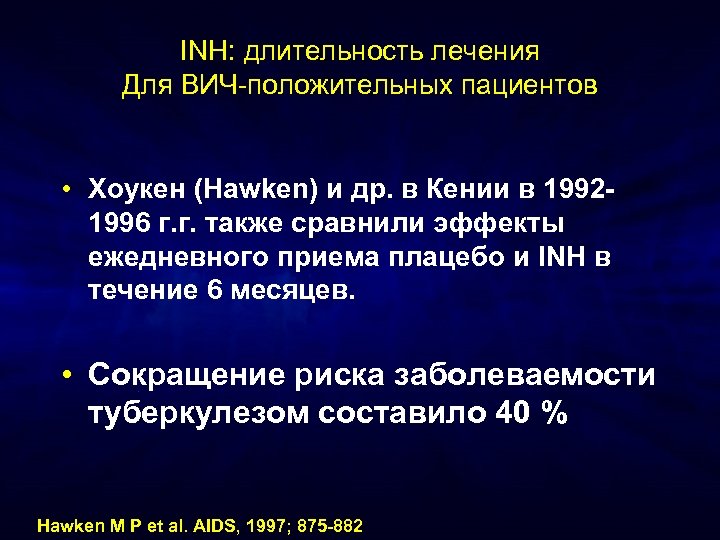 INH: длительность лечения
Для ВИЧ-положительных пациентов

• Хоукен (Hawken) и др. в Кении в 1992-1996 г.г. также сравнили эффекты ежедневного приема плацебо и INH в течение 6 месяцев.

• Сокращение риска заболеваемости туберкулезом составило 40 %

Hawken M P et al. AIDS, 1997; 875-882